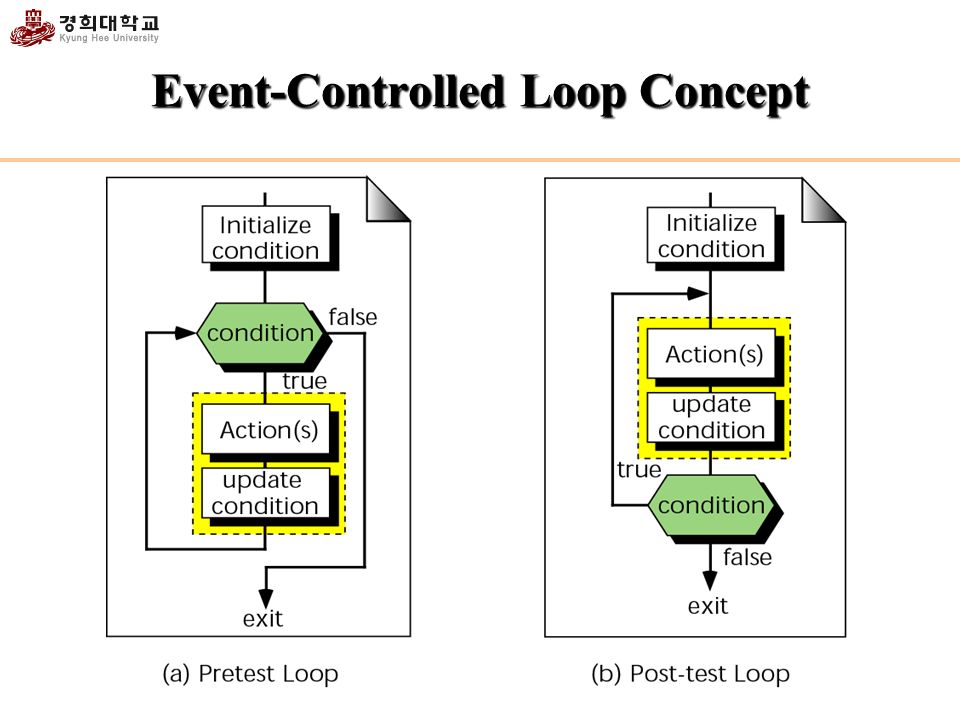 경희대학교
Kyung Hee University

Event-Controlled Loop Concept

Initialize condition

condition

false

true

Action(s)

update condition

exit

(a) Pretest Loop

Initialize condition

Action(s)

update condition

true

condition

false

exit

(b) Post-test Loop